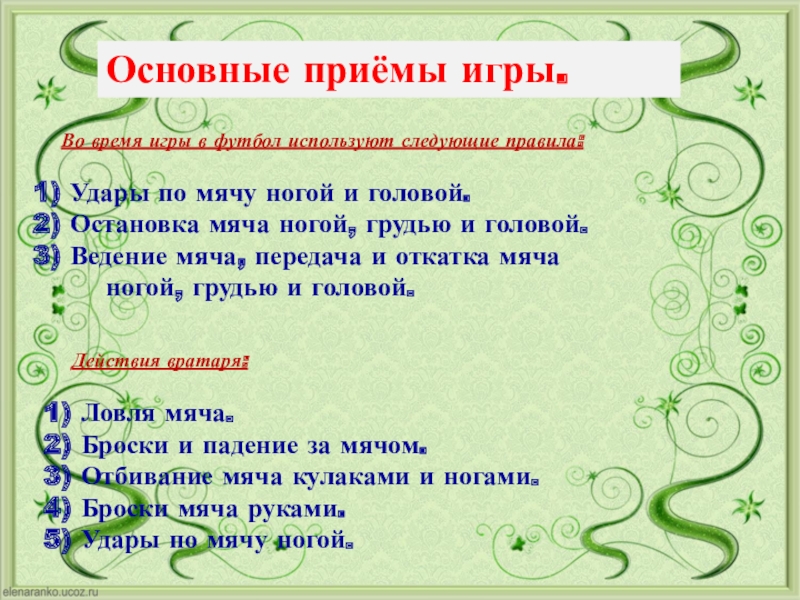 Основные приёмы игры.

Во время игры в футбол используют следующие правила:

1) Удары по мячу ногой и головой.
2) Остановка мяча ногой, грудью и головой.
3) Ведение мяча, передача и откатка мяча ногой, грудью и головой.

Действия вратаря:

1) Ловля мяча.
2) Броски и падение за мячом.
3) Отбивание мяча кулаками и ногами.
4) Броски мяча руками.
5) Удары по мячу ногой.

elenaranko.ucoz.ru